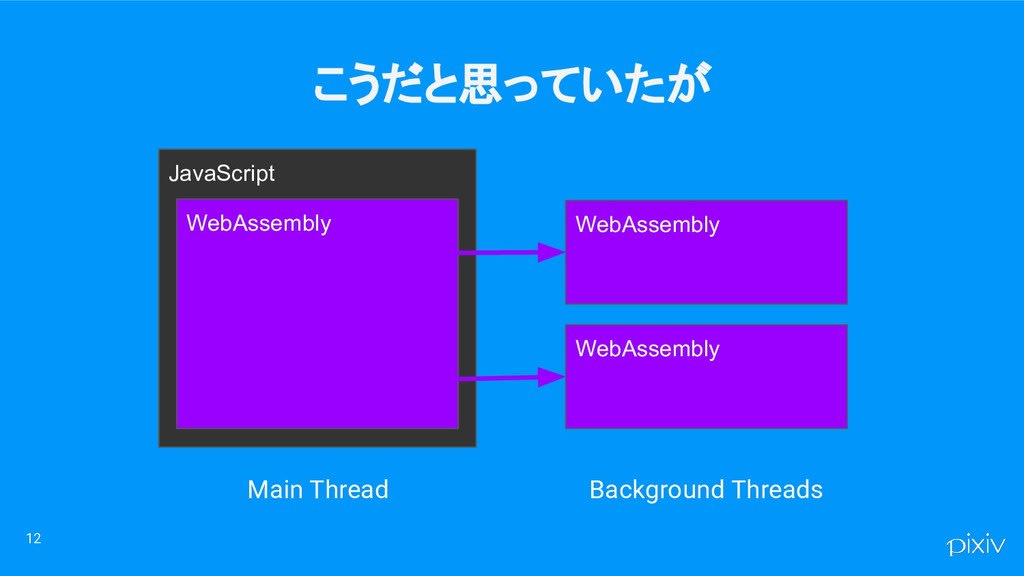 こうだと思っていたが

JavaScript

WebAssembly

WebAssembly

WebAssembly

Main Thread

Background Threads

12

pixiv